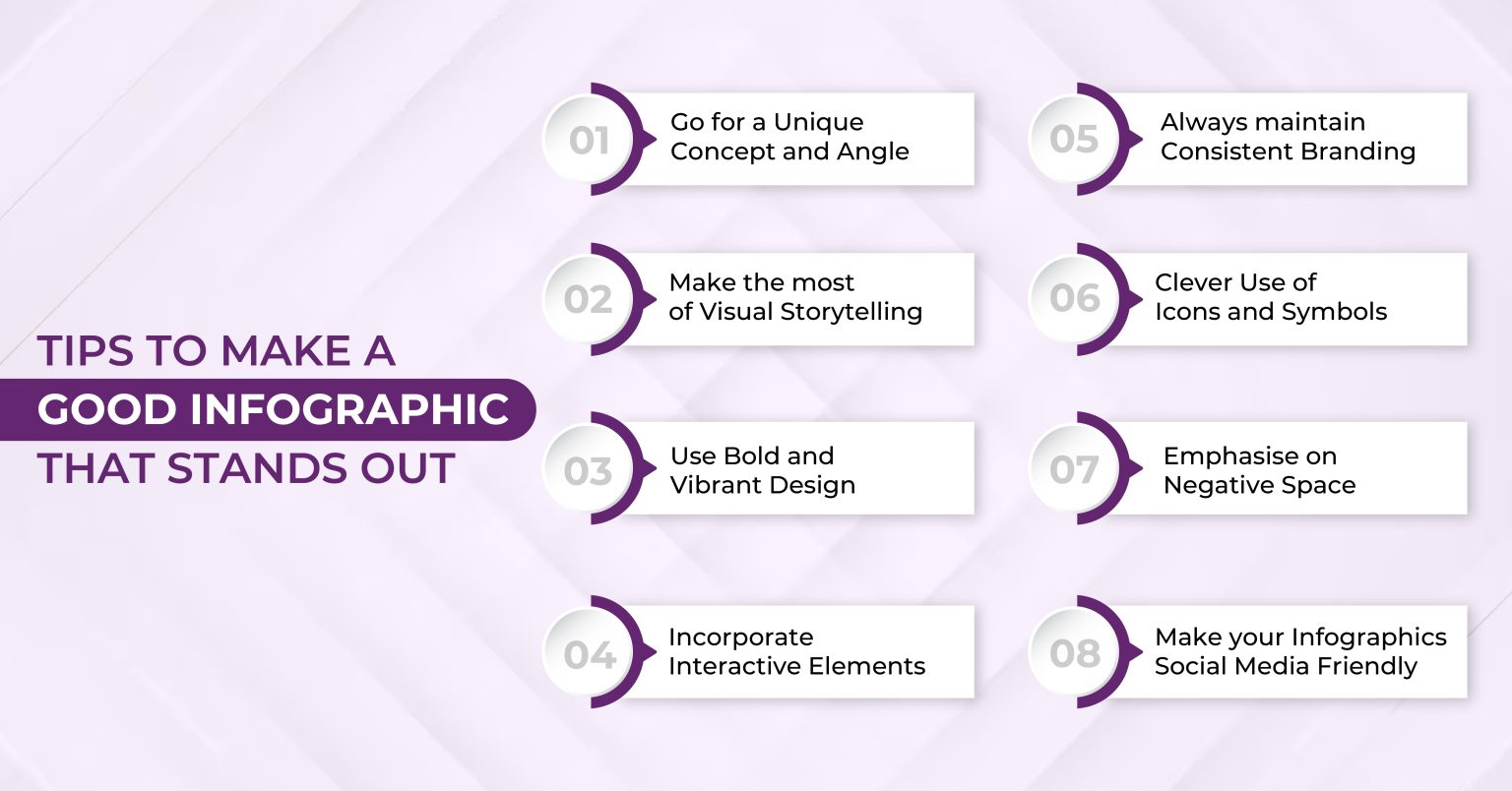 TIPS TO MAKE A GOOD INFOGRAPHIC THAT STANDS OUT

01 Go for a Unique Concept and Angle

02 Make the most of Visual Storytelling

03 Use Bold and Vibrant Design

04 Incorporate Interactive Elements

05 Always maintain Consistent Branding

06 Clever Use of Icons and Symbols

07 Emphasise on Negative Space

08 Make your Infographics Social Media Friendly